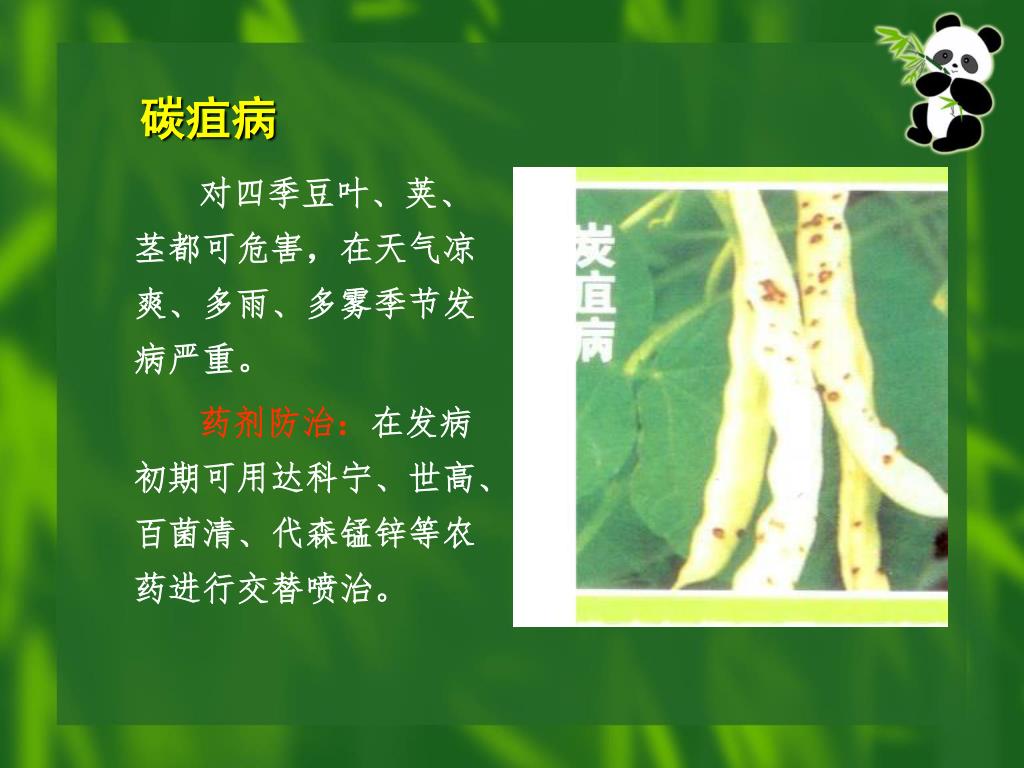 碳疽病

对四季豆叶、荚、茎都可危害，在天气凉爽、多雨、多雾季节发病严重。

药剂防治：在发病初期可用达科宁、世高、百菌清、代森锰锌等农药进行交替喷治。

炭疽病